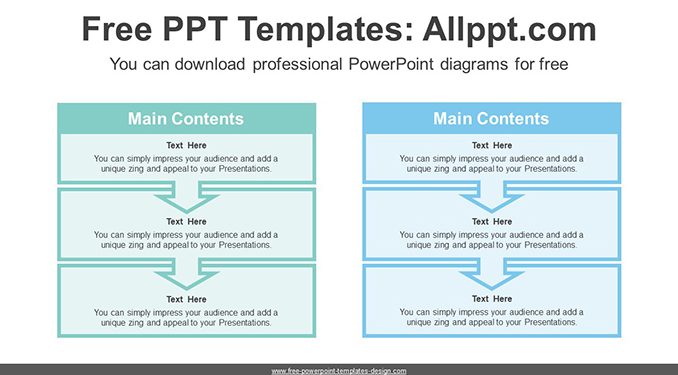 Free PPT Templates: Allppt.com

You can download professional PowerPoint diagrams for free

Main Contents

Text Here
You can simply impress your audience and add a unique zing and appeal to your Presentations.

Text Here
You can simply impress your audience and add a unique zing and appeal to your Presentations.

Text Here
You can simply impress your audience and add a unique zing and appeal to your Presentations.

Main Contents

Text Here
You can simply impress your audience and add a unique zing and appeal to your Presentations.

Text Here
You can simply impress your audience and add a unique zing and appeal to your Presentations.

Text Here
You can simply impress your audience and add a unique zing and appeal to your Presentations.

www.free-powerpoint-templates-design.com